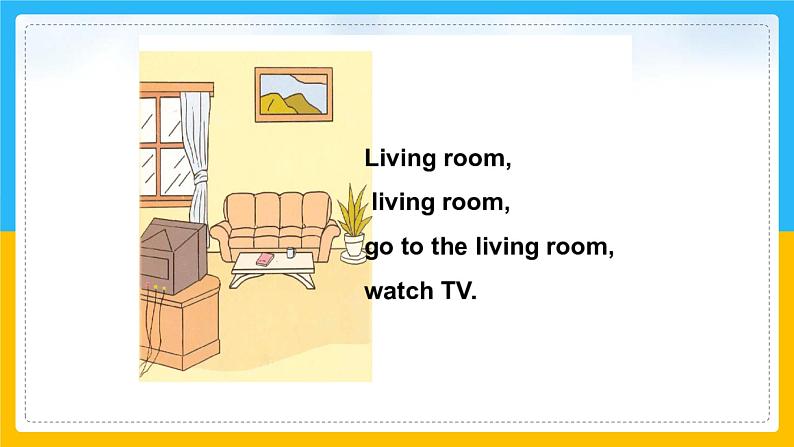 Living room,
living room,
go to the living room,
watch TV.